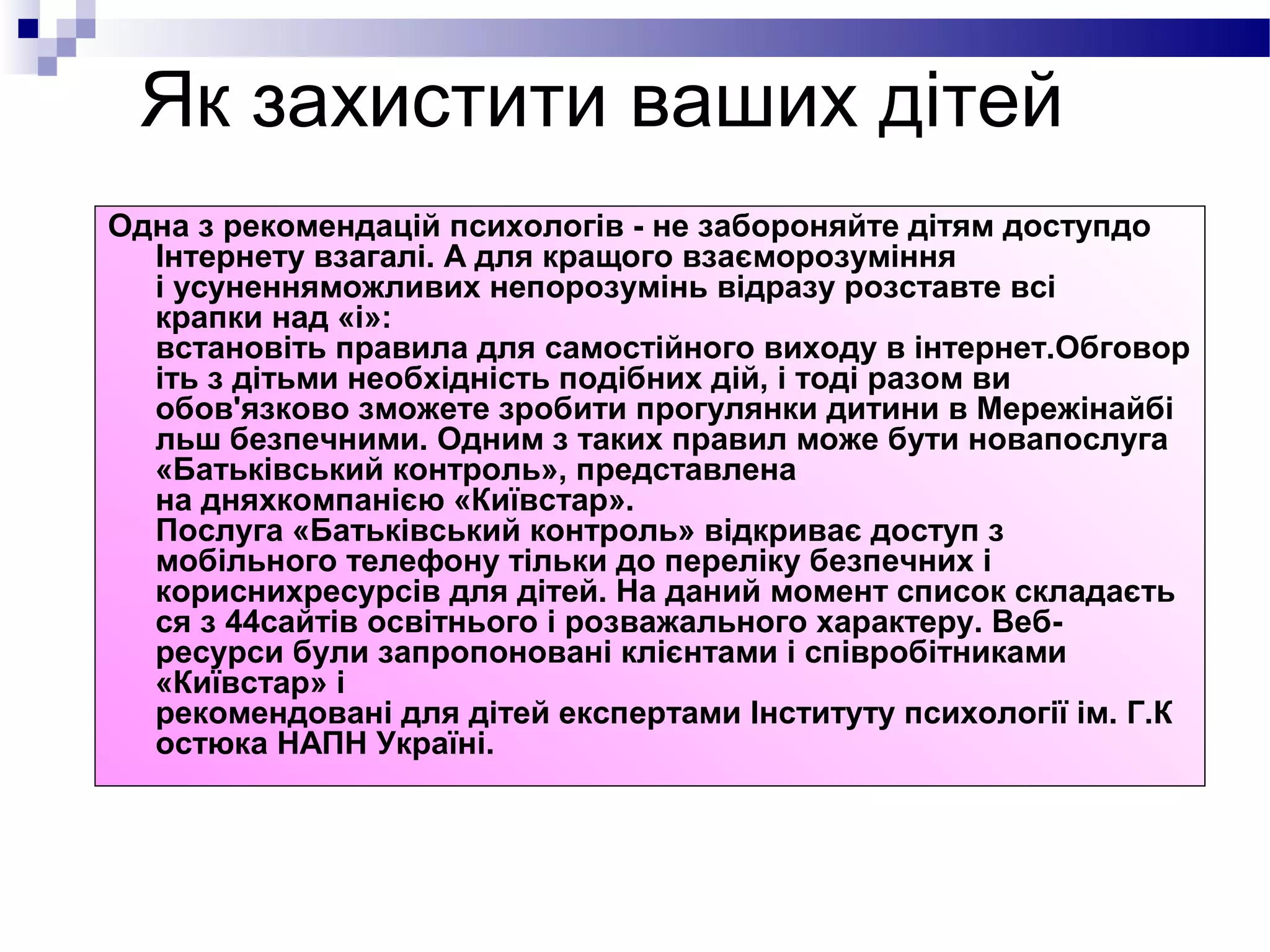 Як захистити ваших дітей

Одна з рекомендацій психологів - не забороняйте дітям доступдо Інтернету взагалі. А для кращого взаєморозуміння і усуненняможливих непорозумінь відразу розставте всі крапки над «і»: встановіть правила для самостійного виходу в інтернет.Обговоріть з дітьми необхідність подібних дій, і тоді разом ви обов'язково зможете зробити прогулянки дитини в Мережінайбільш безпечними. Одним з таких правил може бути новапослуга «Батьківський контроль», представлена на дняхкомпанією «Київстар». Послуга «Батьківський контроль» відкриває доступ з мобільного телефону тільки до переліку безпечних і кориснихресурсів для дітей. На даний момент список складається з 44сайтів освітнього і розважального характеру. Веб-ресурси були запропоновані клієнтами і співробітниками «Київстар» і рекомендовані для дітей експертами Інституту психології ім. Г.Костюка НАПН Україні.